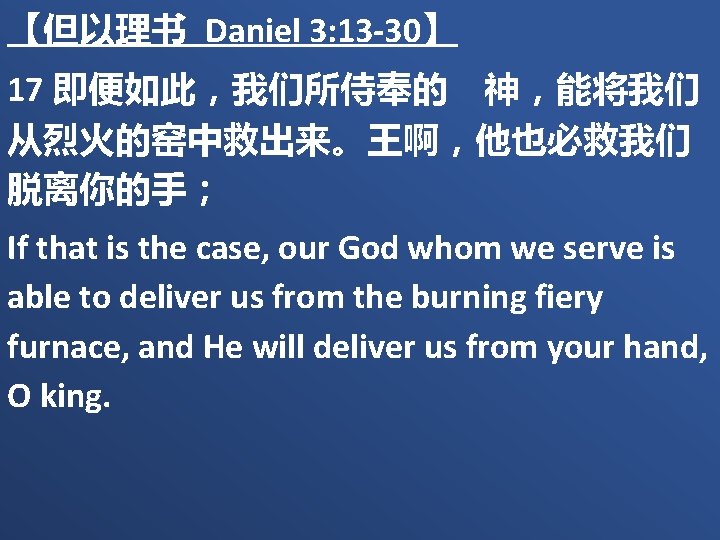 【但以理书 Daniel 3:13-30】

17 即便如此，我们所侍奉的　神，能将我们从烈火的窑中救出来。王啊，他也必救我们脱离你的手；

If that is the case, our God whom we serve is able to deliver us from the burning fiery furnace, and He will deliver us from your hand, O king.